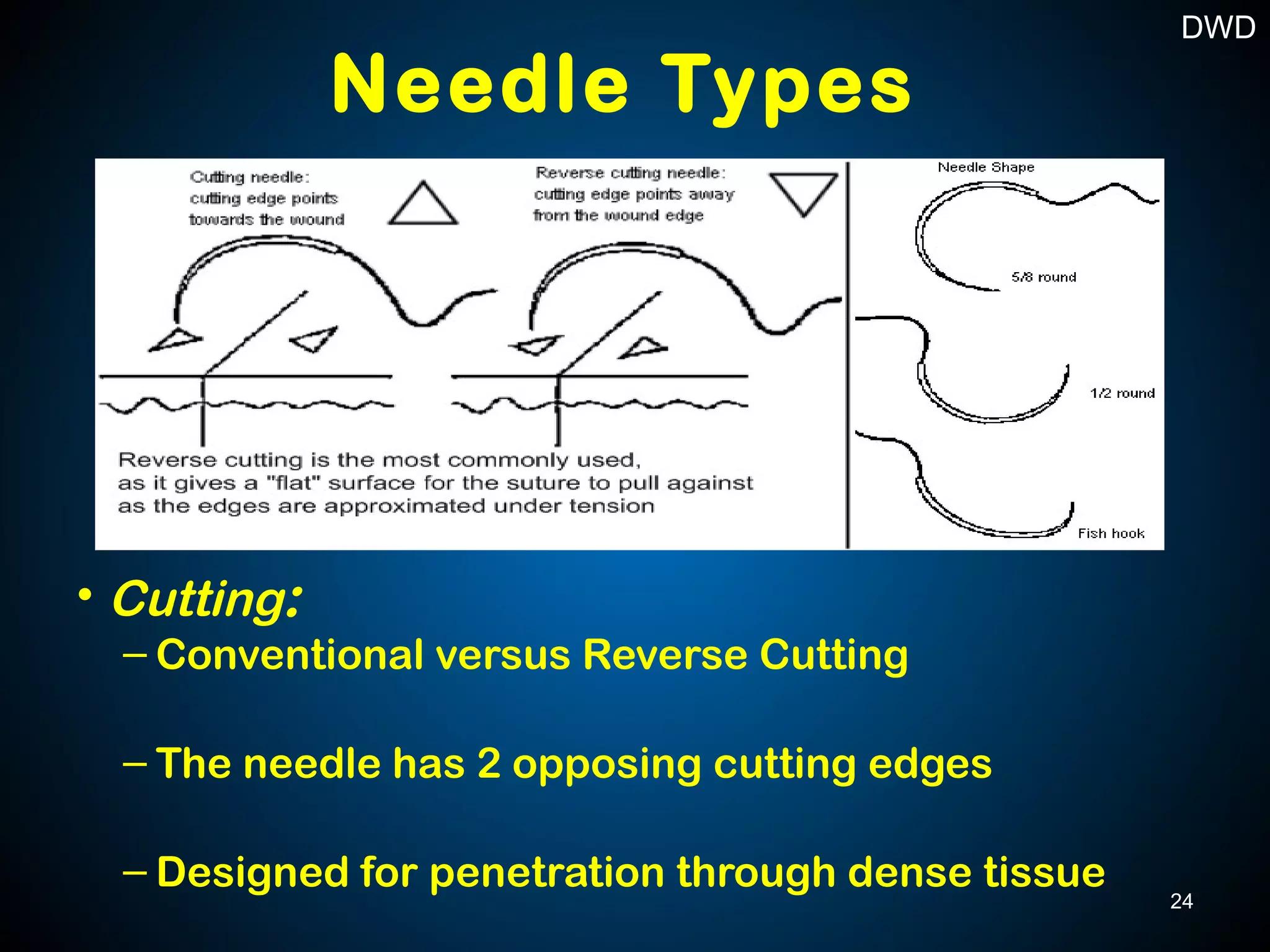 DWD

Needle Types

Cutting needle: cutting edge points towards the wound

Reverse cutting needle: cutting edge points away from the wound edge

Needle Shape

5/8 round

1/2 round

Fish hook

Reverse cutting is the most commonly used, as it gives a "flat" surface for the suture to pull against as the edges are approximated under tension

• Cutting:
– Conventional versus Reverse Cutting

– The needle has 2 opposing cutting edges

– Designed for penetration through dense tissue

24